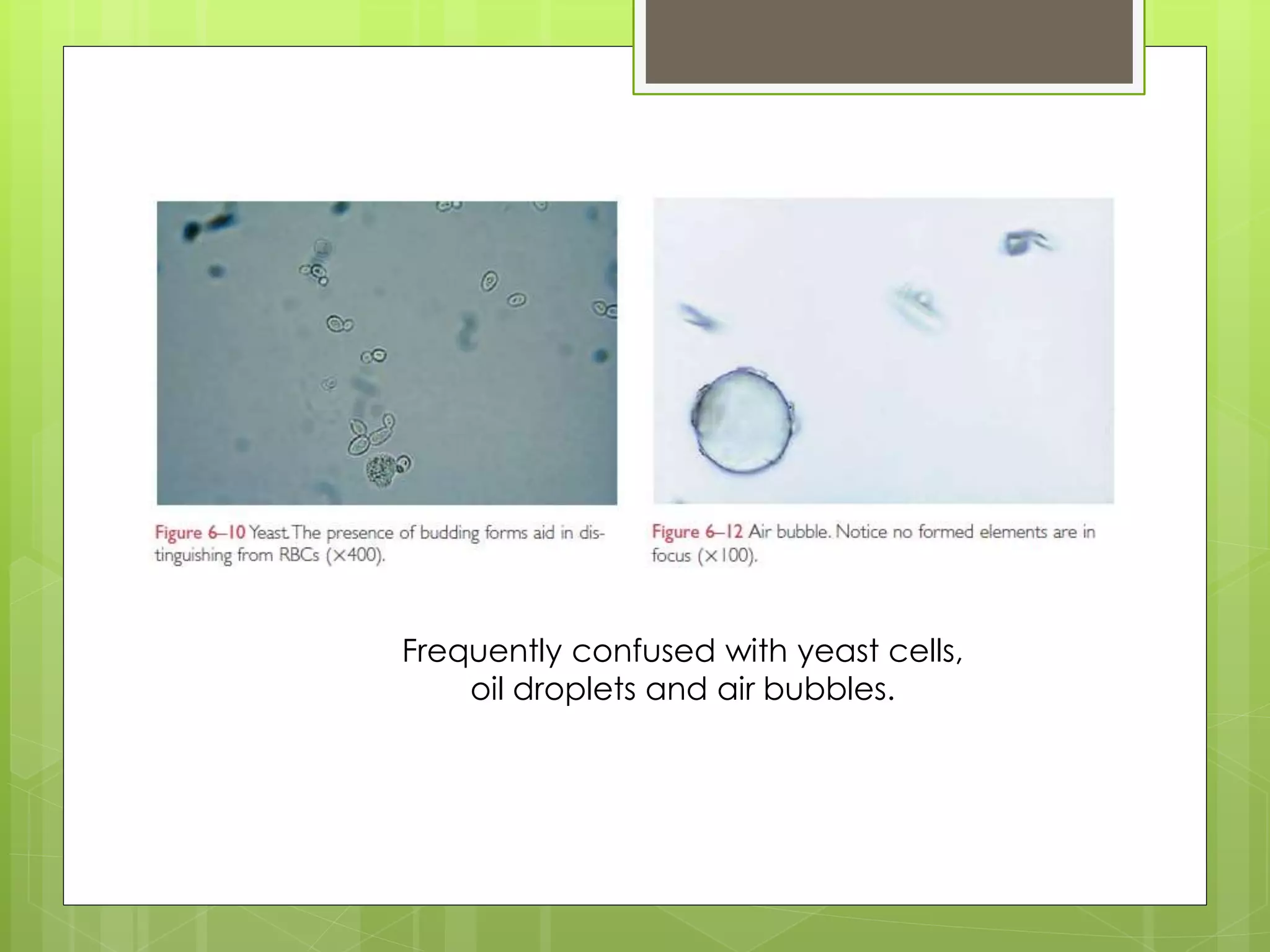 Figure 6–10 Yeast. The presence of budding forms aid in distinguishing from RBCs (×400).

Figure 6–12 Air bubble. Notice no formed elements are in focus (×100).

Frequently confused with yeast cells, oil droplets and air bubbles.